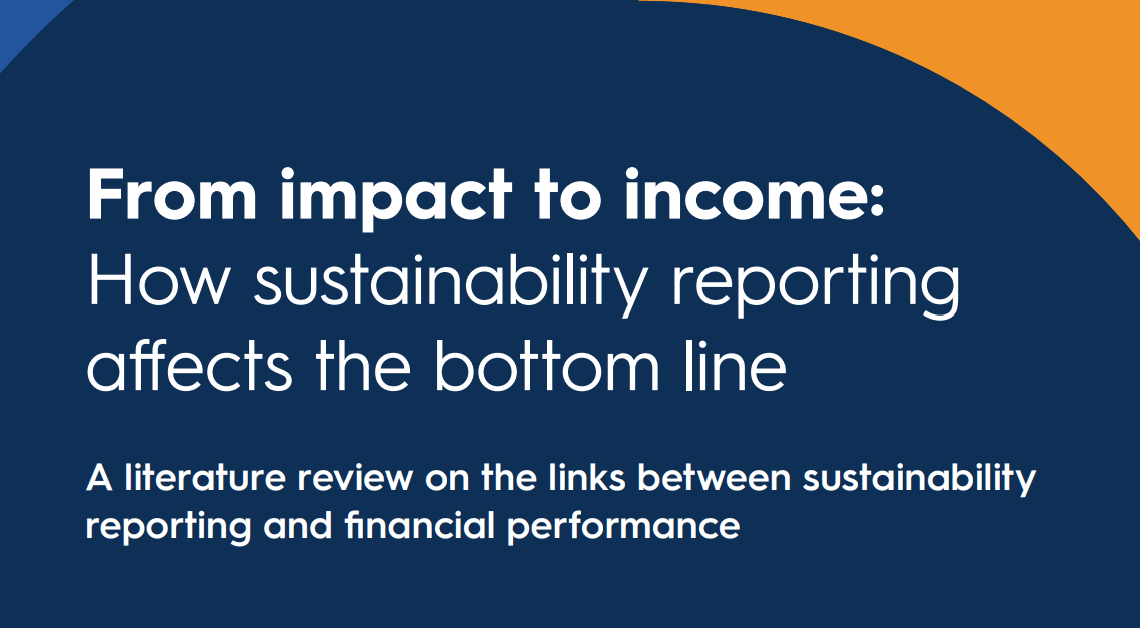 From impact to income:
How sustainability reporting affects the bottom line

A literature review on the links between sustainability reporting and financial performance